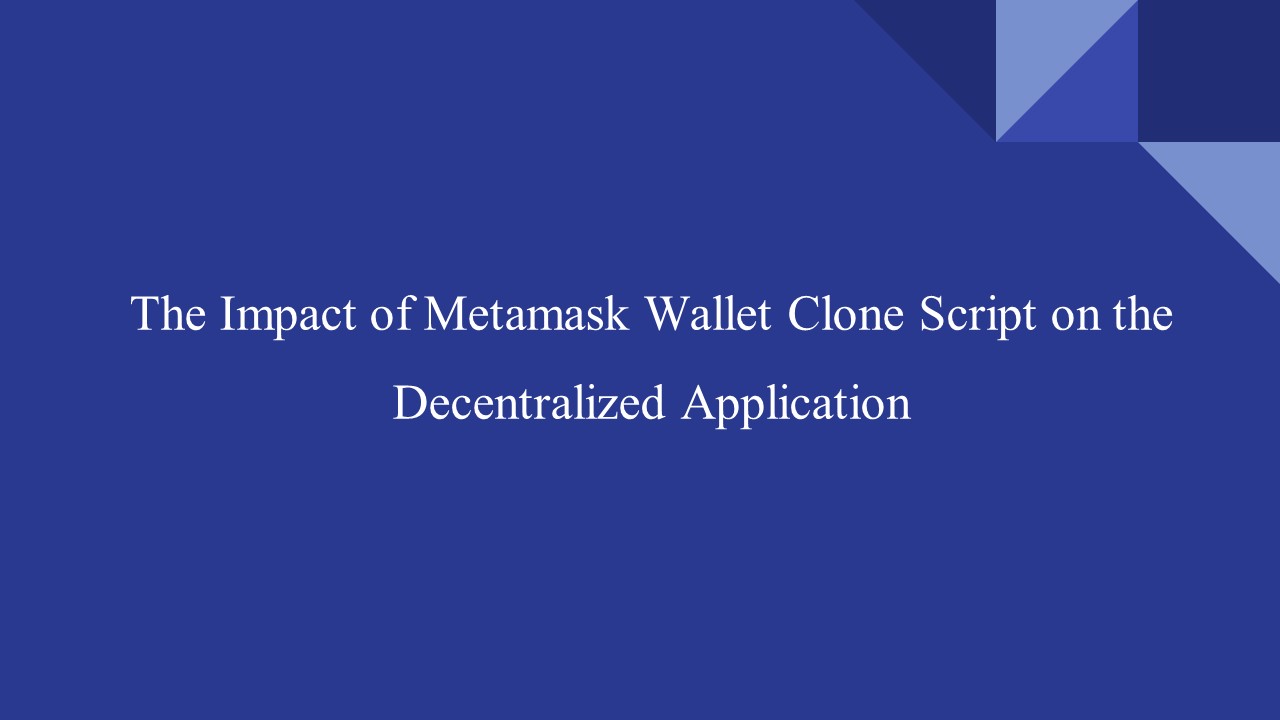 The Impact of Metamask Wallet Clone Script on the Decentralized Application